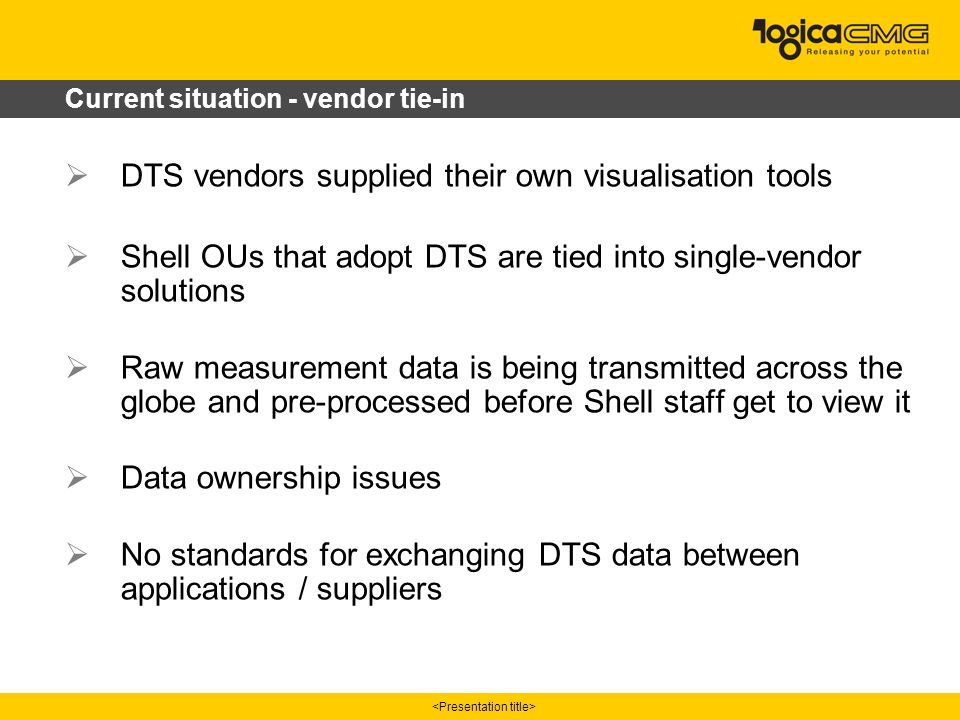 logicaCMG
Releasing your potential

Current situation - vendor tie-in

➢ DTS vendors supplied their own visualisation tools

➢ Shell OUs that adopt DTS are tied into single-vendor solutions

➢ Raw measurement data is being transmitted across the globe and pre-processed before Shell staff get to view it

➢ Data ownership issues

➢ No standards for exchanging DTS data between applications / suppliers

<Presentation title>